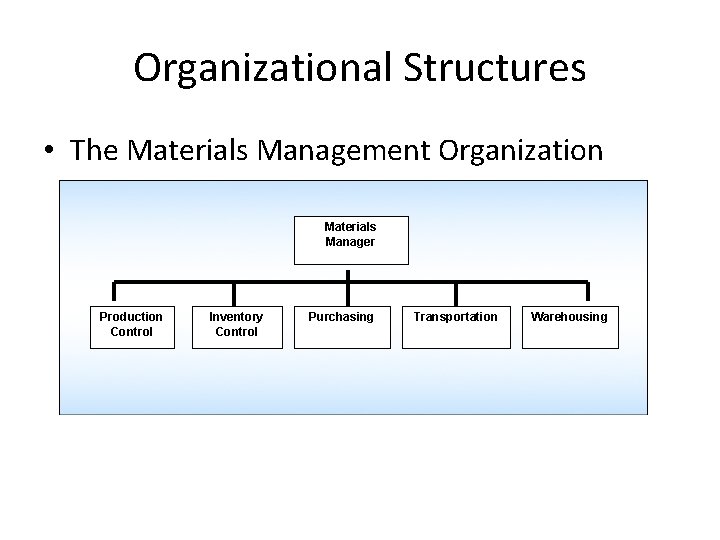 Organizational Structures

• The Materials Management Organization

Materials Manager

Production Control

Inventory Control

Purchasing

Transportation

Warehousing